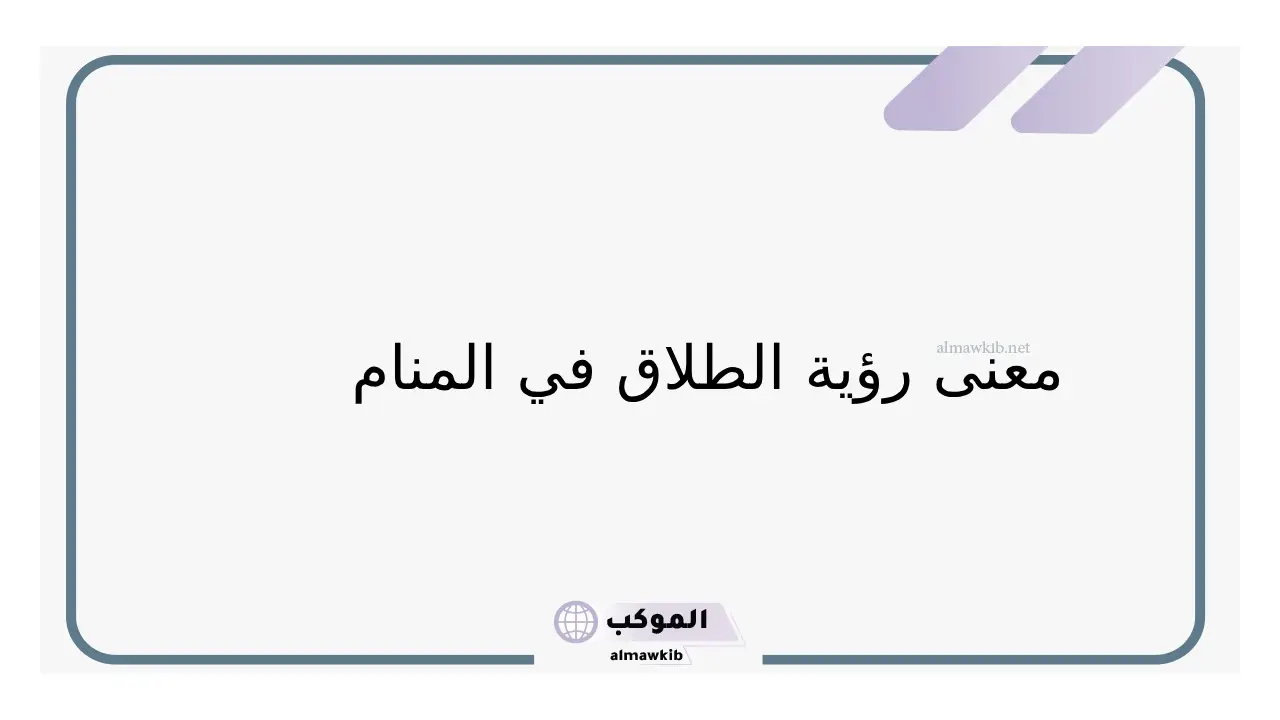 almawkib.net

معنى رؤية الطلاق في المنام

الموكب
almawkib